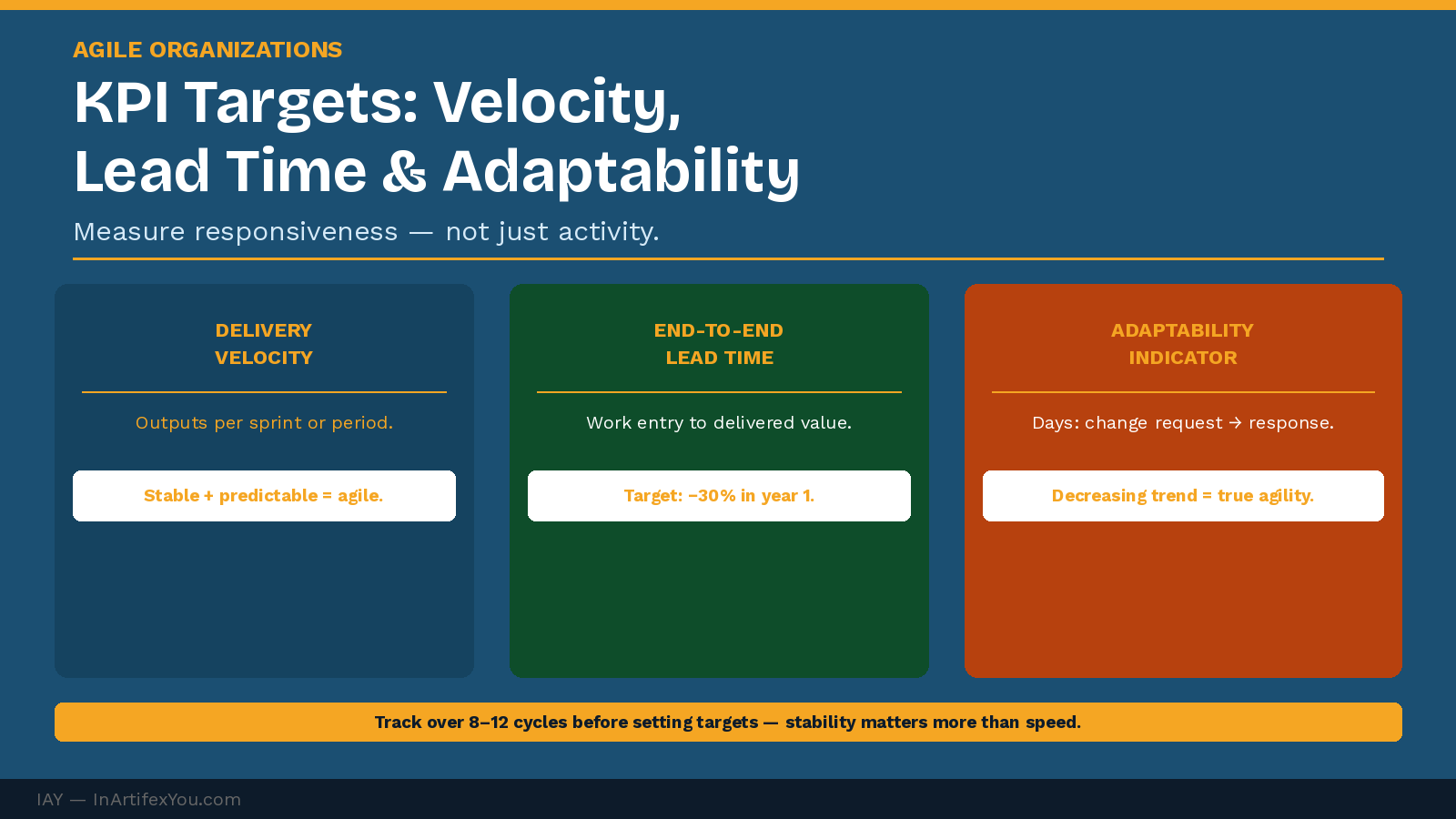 AGILE ORGANIZATIONS

KPI Targets: Velocity, Lead Time & Adaptability

Measure responsiveness — not just activity.

DELIVERY VELOCITY

Outputs per sprint or period.

Stable + predictable = agile.

END-TO-END LEAD TIME

Work entry to delivered value.

Target: −30% in year 1.

ADAPTABILITY INDICATOR

Days: change request → response.

Decreasing trend = true agility.

Track over 8–12 cycles before setting targets — stability matters more than speed.

IAY — InArtifexYou.com